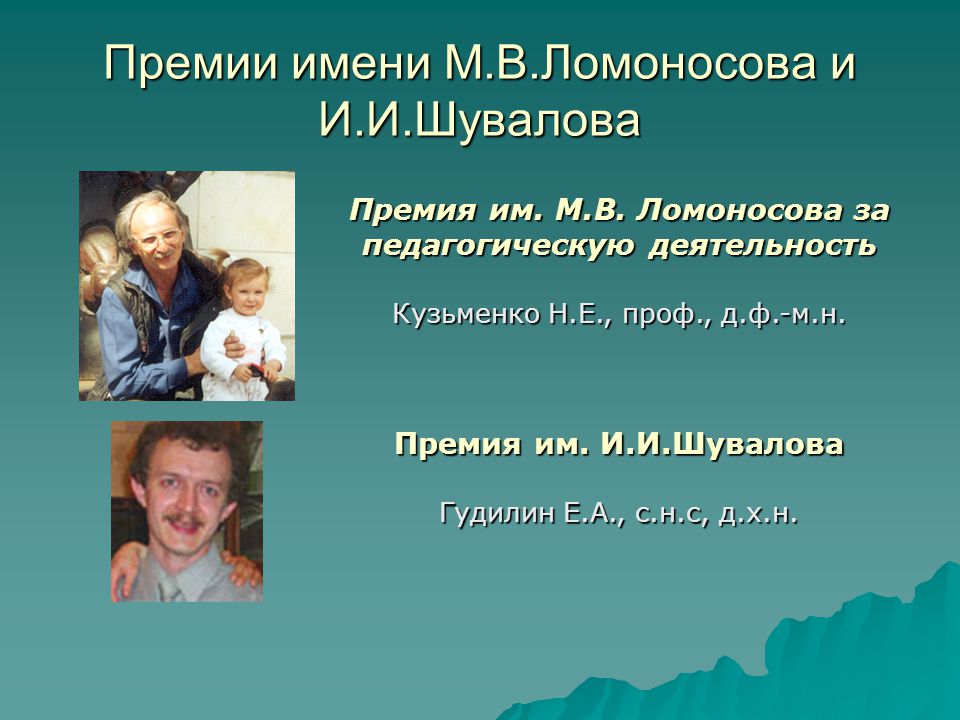 Премии имени М.В.Ломоносова и И.И.Шувалова

Премия им. М.В. Ломоносова за педагогическую деятельность

Кузьменко Н.Е., проф., д.ф.-м.н.

Премия им. И.И.Шувалова

Гудилин Е.А., с.н.с, д.х.н.